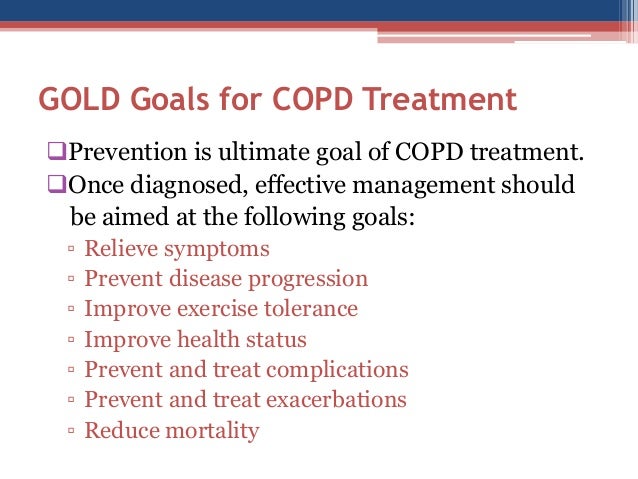 GOLD Goals for COPD Treatment

❑Prevention is ultimate goal of COPD treatment.
❑Once diagnosed, effective management should be aimed at the following goals:
▫ Relieve symptoms
▫ Prevent disease progression
▫ Improve exercise tolerance
▫ Improve health status
▫ Prevent and treat complications
▫ Prevent and treat exacerbations
▫ Reduce mortality